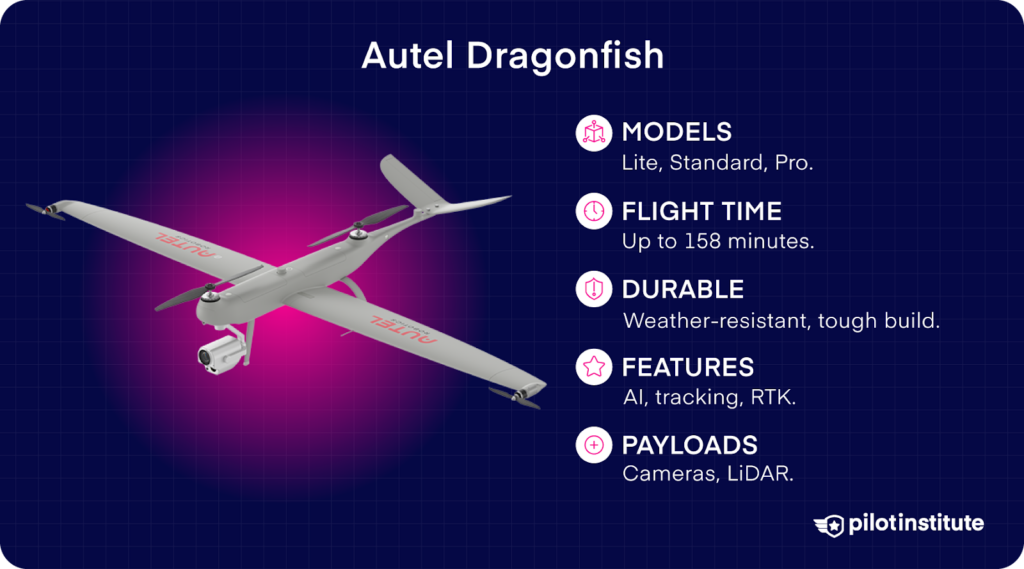 Autel Dragonfish

AUTEL

AUTEL

MODELS
Lite, Standard, Pro.

FLIGHT TIME
Up to 158 minutes.

DURABLE
Weather-resistant, tough build.

FEATURES
AI, tracking, RTK.

PAYLOADS
Cameras, LiDAR.

pilotinstitute